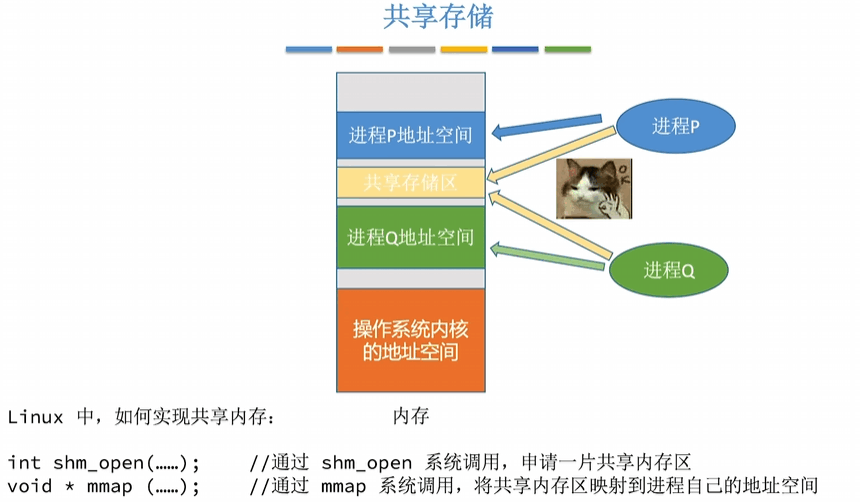 共享存储

进程P地址空间

共享存储区

进程Q地址空间

操作系统内核的地址空间

进程P

OK

进程Q

Linux 中，如何实现共享内存：

内存

int shm_open(……);     //通过 shm_open 系统调用，申请一片共享内存区
void * mmap (……);     //通过 mmap 系统调用，将共享内存区映射到进程自己的地址空间